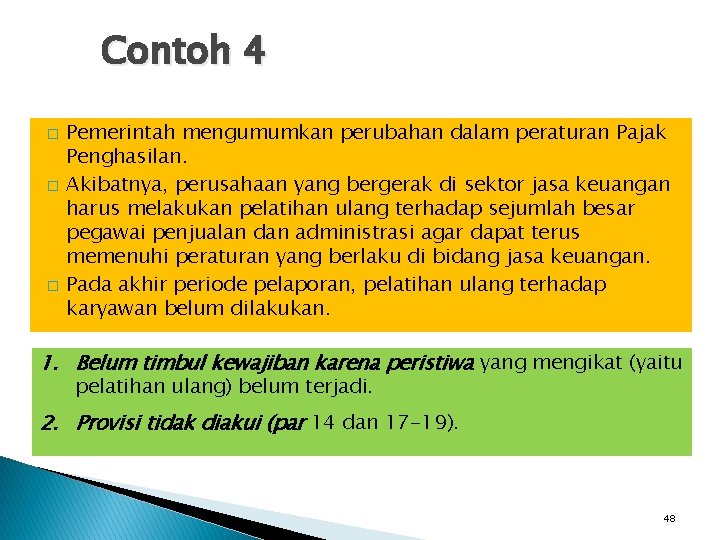 Contoh 4

□ Pemerintah mengumumkan perubahan dalam peraturan Pajak Penghasilan.

□ Akibatnya, perusahaan yang bergerak di sektor jasa keuangan harus melakukan pelatihan ulang terhadap sejumlah besar pegawai penjualan dan administrasi agar dapat terus memenuhi peraturan yang berlaku di bidang jasa keuangan.

□ Pada akhir periode pelaporan, pelatihan ulang terhadap karyawan belum dilakukan.

1. Belum timbul kewajiban karena peristiwa yang mengikat (yaitu pelatihan ulang) belum terjadi.

2. Provisi tidak diakui (par 14 dan 17-19).

48